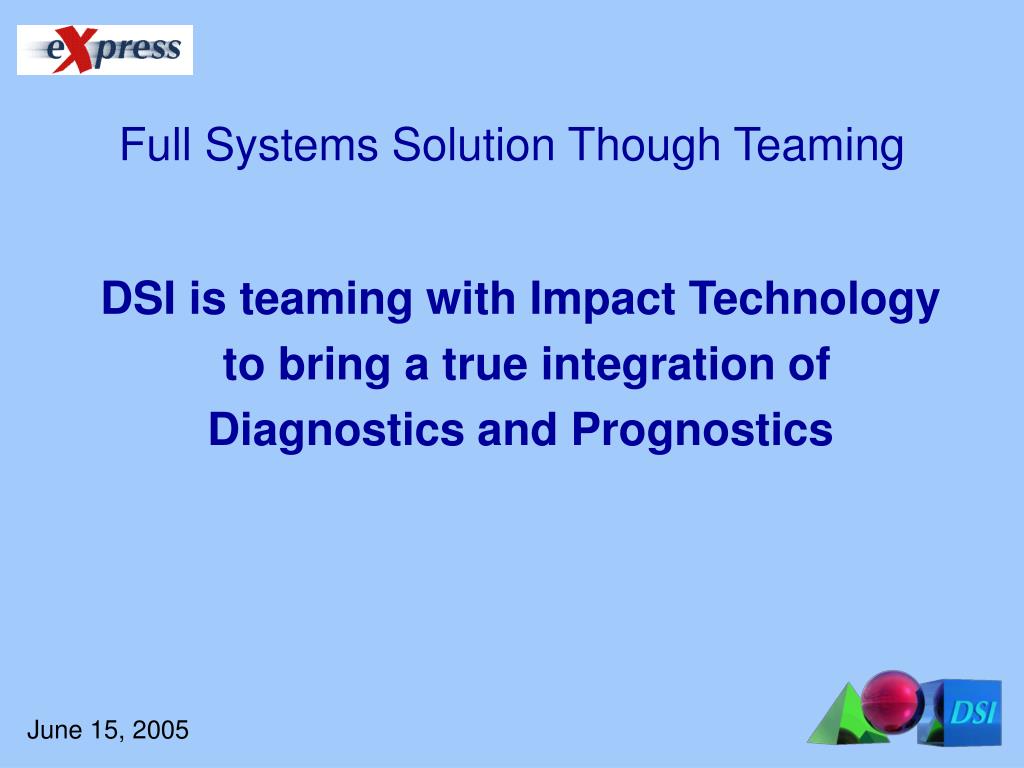 eXpress

Full Systems Solution Though Teaming

DSI is teaming with Impact Technology to bring a true integration of Diagnostics and Prognostics

June 15, 2005

DSI